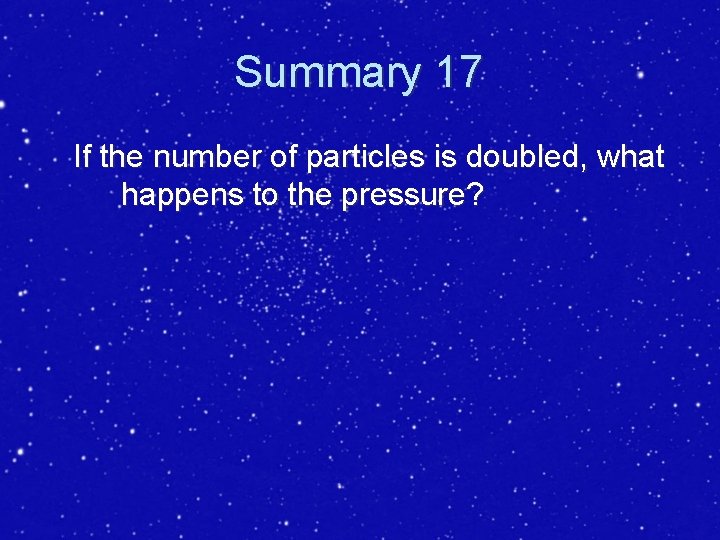 Summary 17

If the number of particles is doubled, what happens to the pressure?